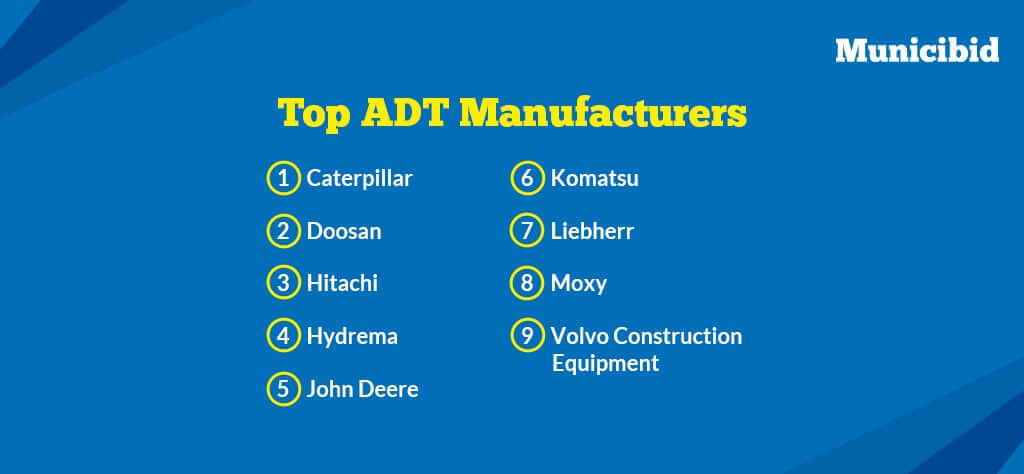 Municibid

Top ADT Manufacturers

1 Caterpillar

2 Doosan

3 Hitachi

4 Hydrema

5 John Deere

6 Komatsu

7 Liebherr

8 Moxy

9 Volvo Construction Equipment